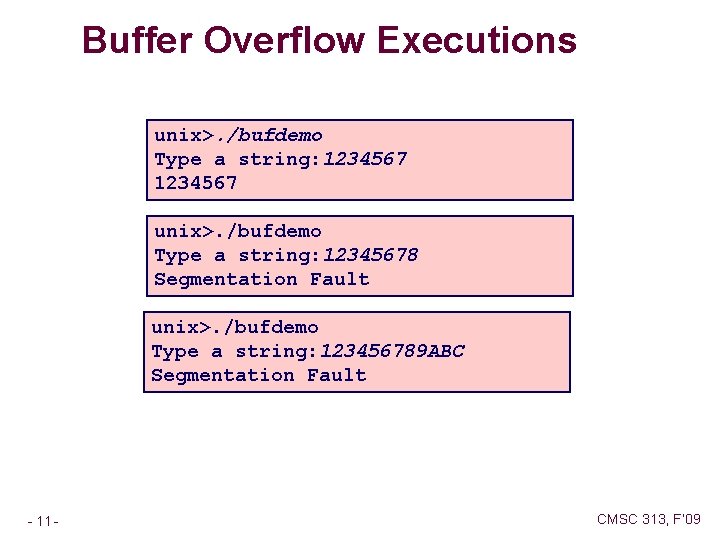 Buffer Overflow Executions

unix>./bufdemo
Type a string:1234567
1234567

unix>./bufdemo
Type a string:12345678
Segmentation Fault

unix>./bufdemo
Type a string:123456789ABC
Segmentation Fault

- 11 -

CMSC 313, F'09